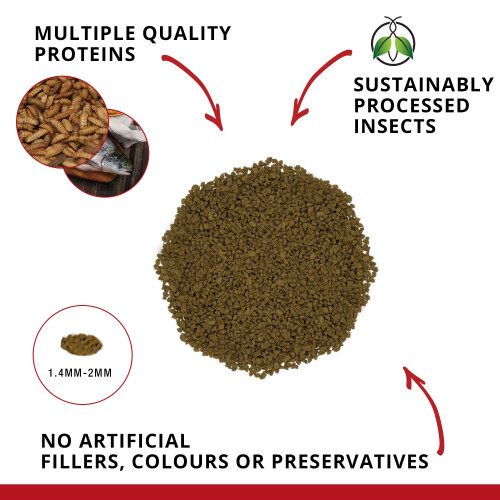 MULTIPLE QUALITY PROTEINS

SUSTAINABLY PROCESSED INSECTS

1.4MM-2MM

NO ARTIFICIAL FILLERS, COLOURS OR PRESERVATIVES